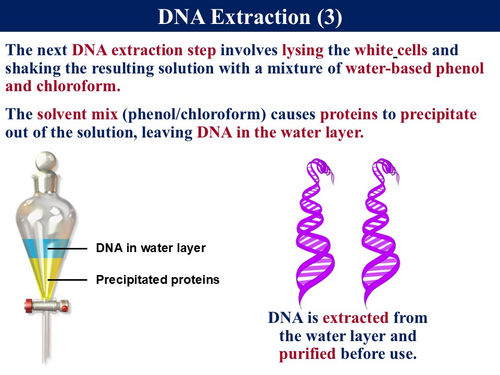 DNA Extraction (3)

The next DNA extraction step involves lysing the white cells and shaking the resulting solution with a mixture of water-based phenol and chloroform.

The solvent mix (phenol/chloroform) causes proteins to precipitate out of the solution, leaving DNA in the water layer.

DNA in water layer

Precipitated proteins

DNA is extracted from the water layer and purified before use.